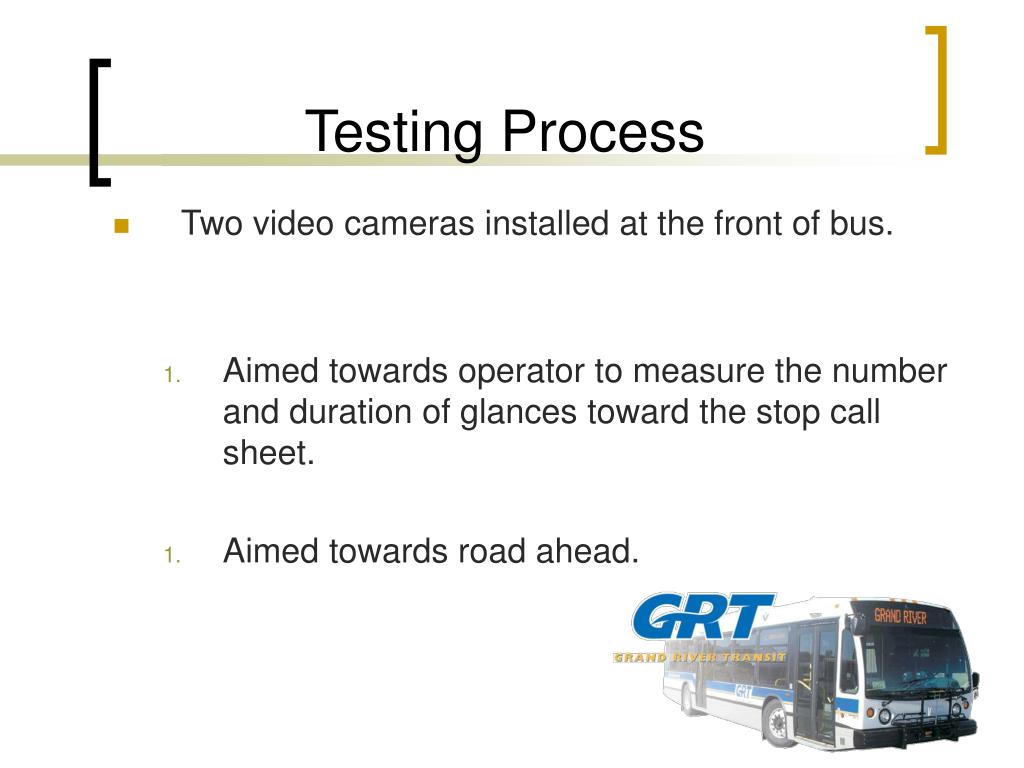 Testing Process

Two video cameras installed at the front of bus.

1. Aimed towards operator to measure the number and duration of glances toward the stop call sheet.

1. Aimed towards road ahead.

GRT
GRAND RIVER TRANSIT

GRAND RIVER

GRT